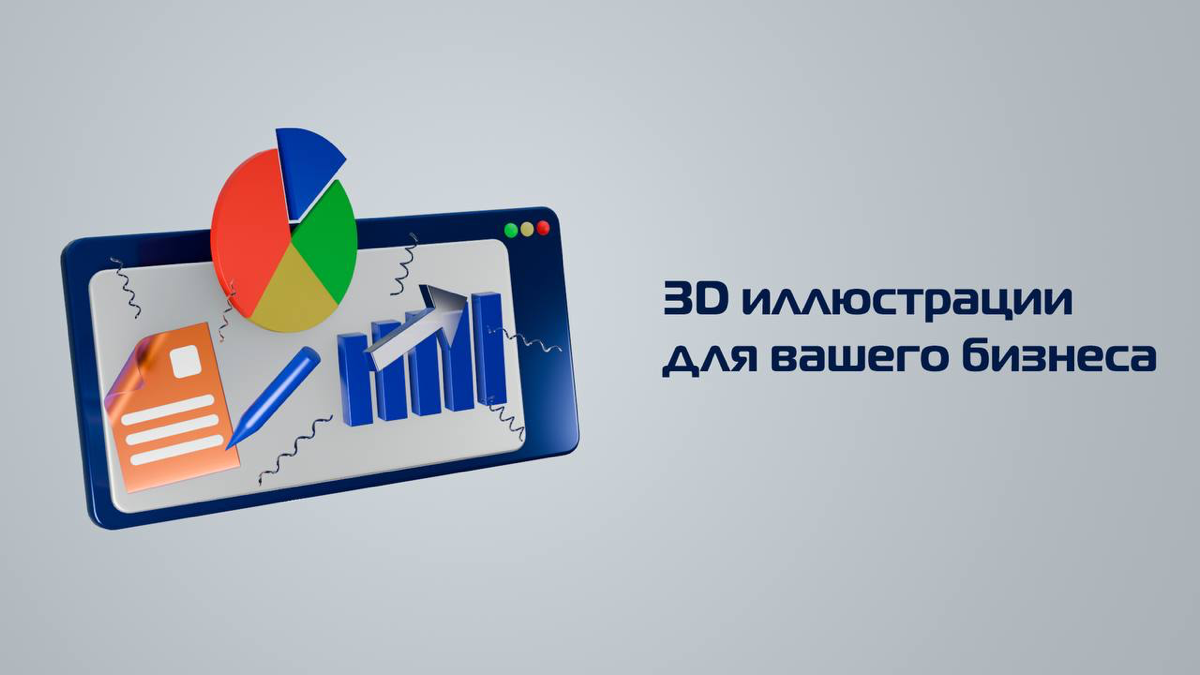 3D иллюстрации для вашего бизнеса